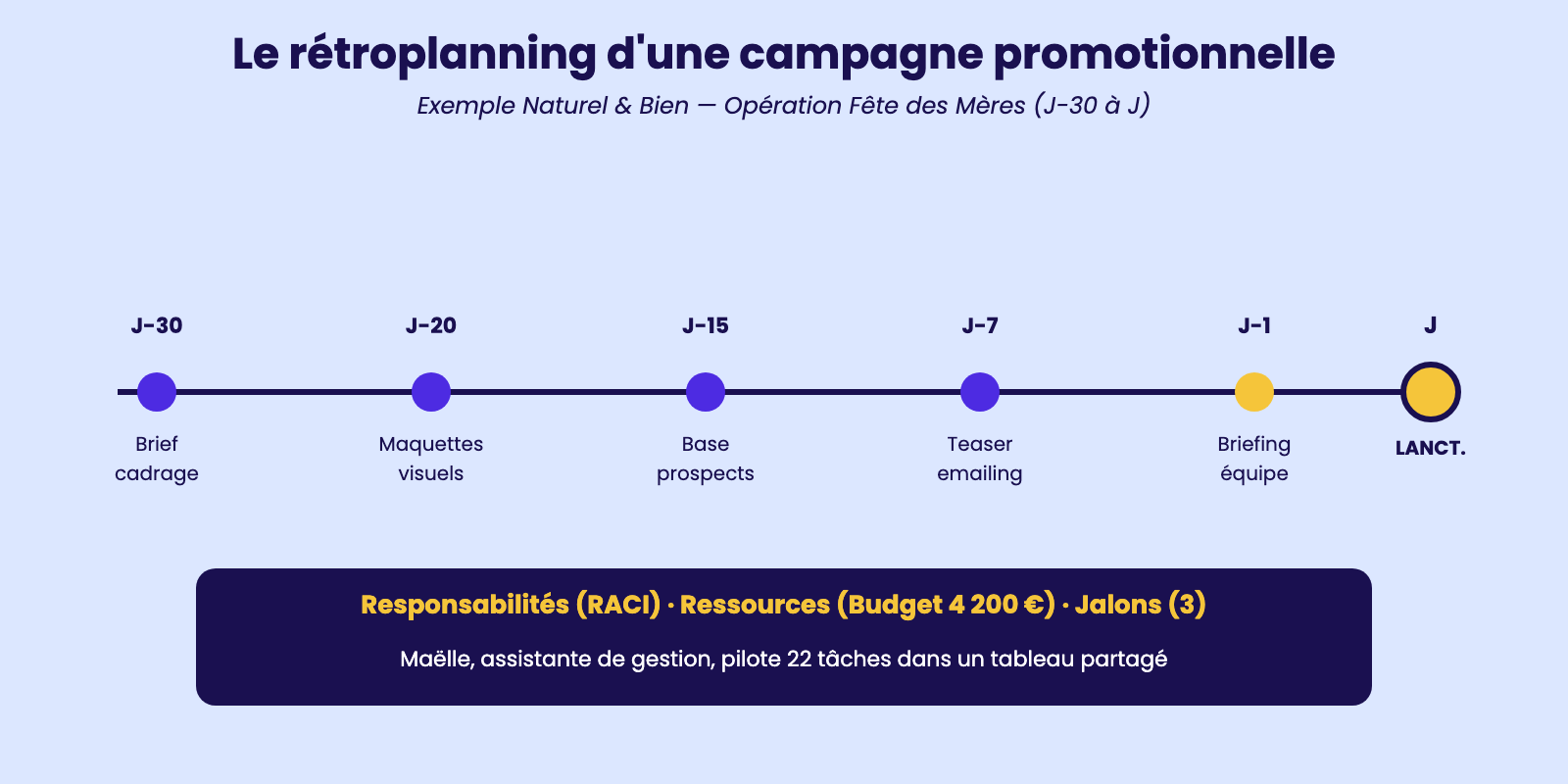 Le rétroplanning d'une campagne promotionnelle

Exemple Naturel & Bien — Opération Fête des Mères (J-30 à J)

J-30
Brief cadrage

J-20
Maquettes visuels

J-15
Base prospects

J-7
Teaser emailing

J-1
Briefing équipe

J
LANCT.

Responsabilités (RACI) · Ressources (Budget 4 200 €) · Jalons (3)

Maëlle, assistante de gestion, pilote 22 tâches dans un tableau partagé